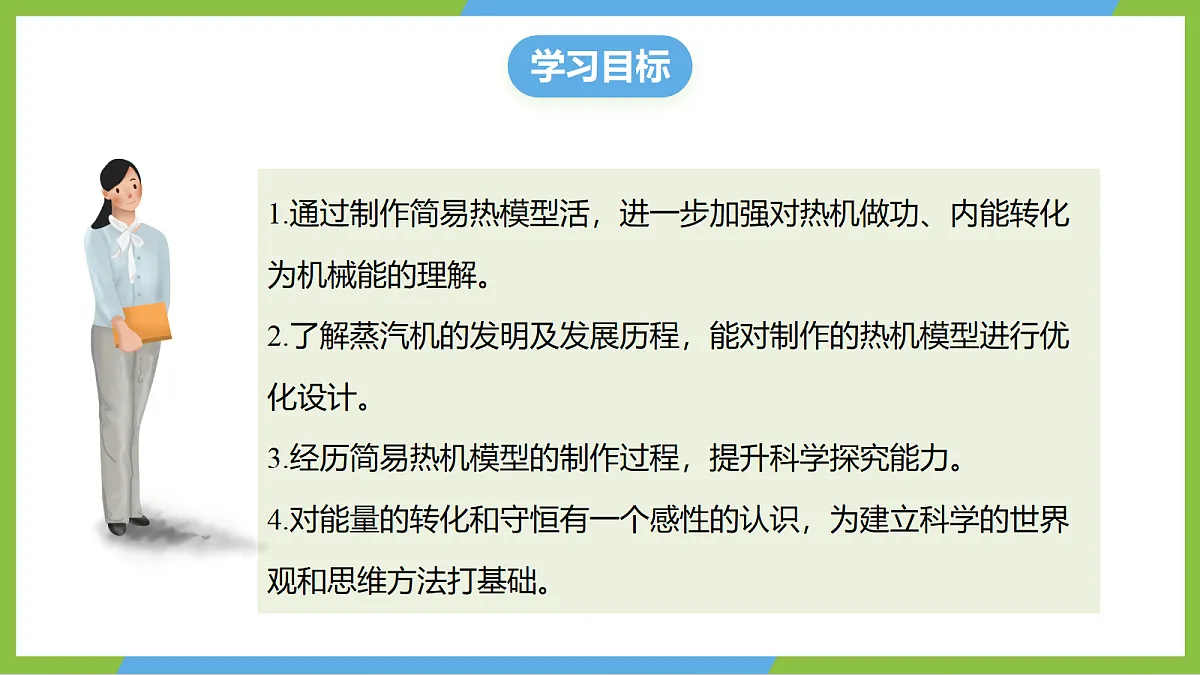 学习目标

1.通过制作简易热模型活，进一步加强对热机做功、内能转化为机械能的理解。

2.了解蒸汽机的发明及发展历程，能对制作的热机模型进行优化设计。

3.经历简易热机模型的制作过程，提升科学探究能力。

4.对能量的转化和守恒有一个感性的认识，为建立科学的世界观和思维方法打基础。